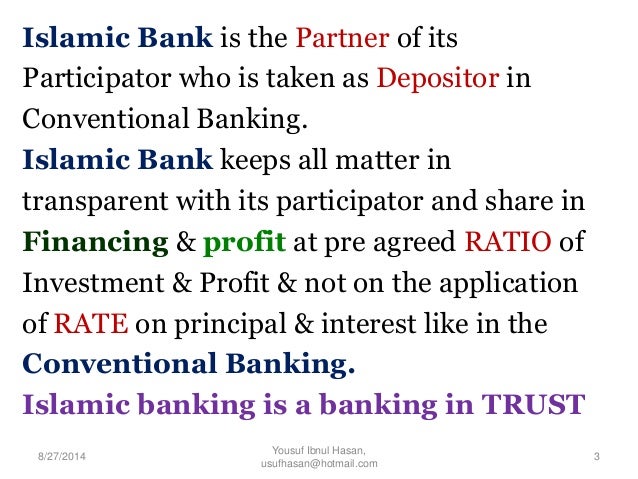 Islamic Bank is the Partner of its Participator who is taken as Depositor in Conventional Banking.

Islamic Bank keeps all matter in transparent with its participator and share in Financing & profit at pre agreed RATIO of Investment & Profit & not on the application of RATE on principal & interest like in the Conventional Banking.

Islamic banking is a banking in TRUST

8/27/2014

Yousuf Ibnul Hasan, usufhasan@hotmail.com

3